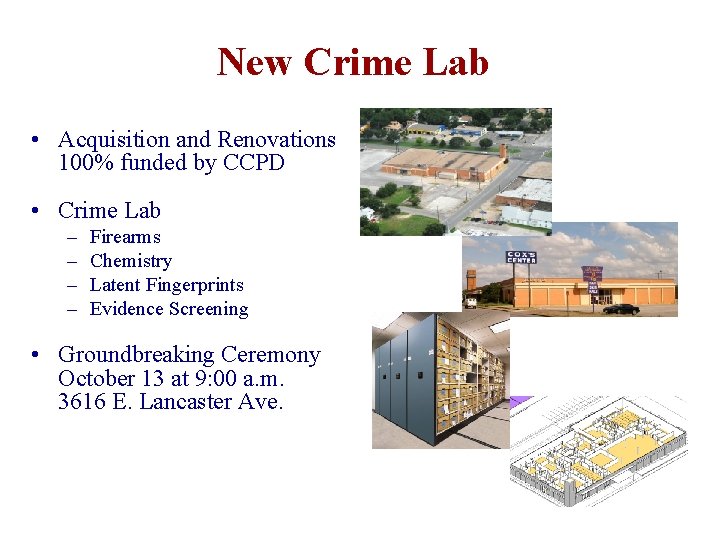 New Crime Lab

• Acquisition and Renovations 100% funded by CCPD

• Crime Lab
– Firearms
– Chemistry
– Latent Fingerprints
– Evidence Screening

• Groundbreaking Ceremony October 13 at 9:00 a.m. 3616 E. Lancaster Ave.

COX'S CENTER